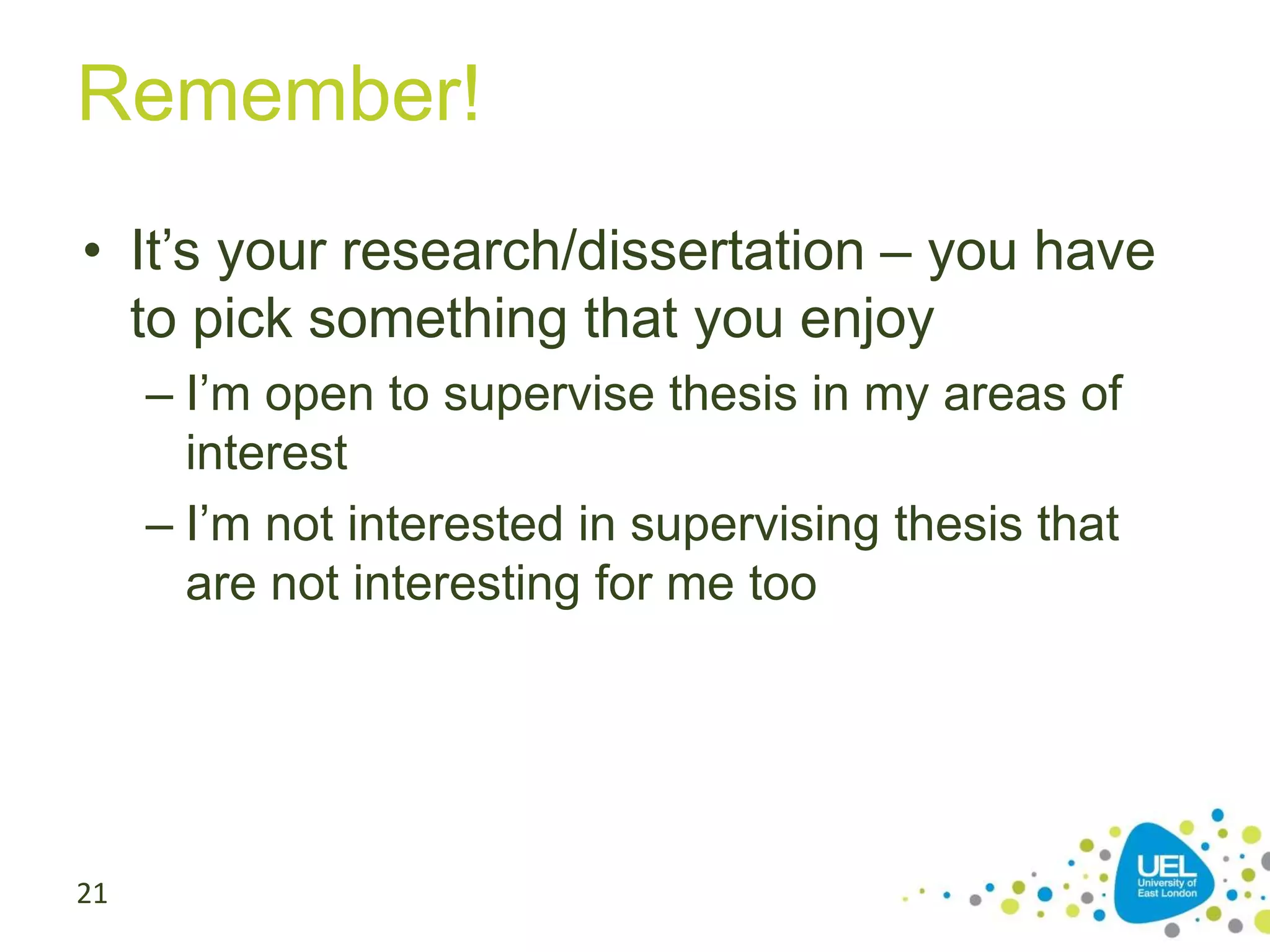 Remember!

• It’s your research/dissertation – you have to pick something that you enjoy

– I’m open to supervise thesis in my areas of interest

– I’m not interested in supervising thesis that are not interesting for me too

21

UEL
University of East London